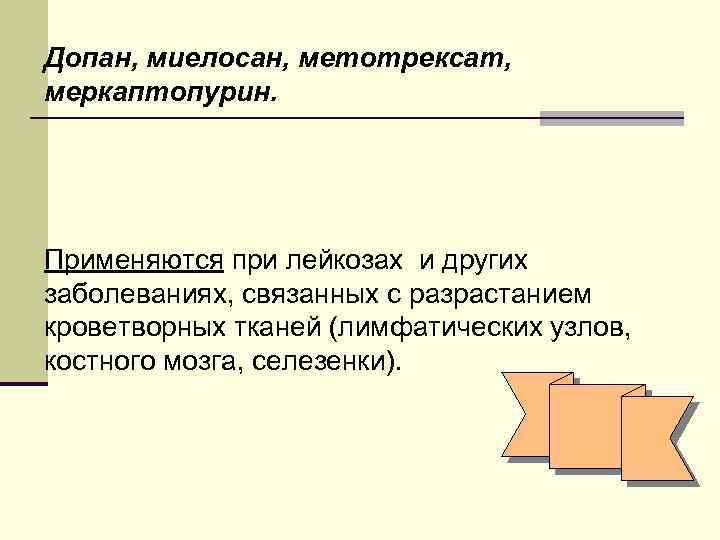 Допан, миелосан, метотрексат, меркаптопурин.

Применяются при лейкозах и других заболеваниях, связанных с разрастанием кроветворных тканей (лимфатических узлов, костного мозга, селезенки).